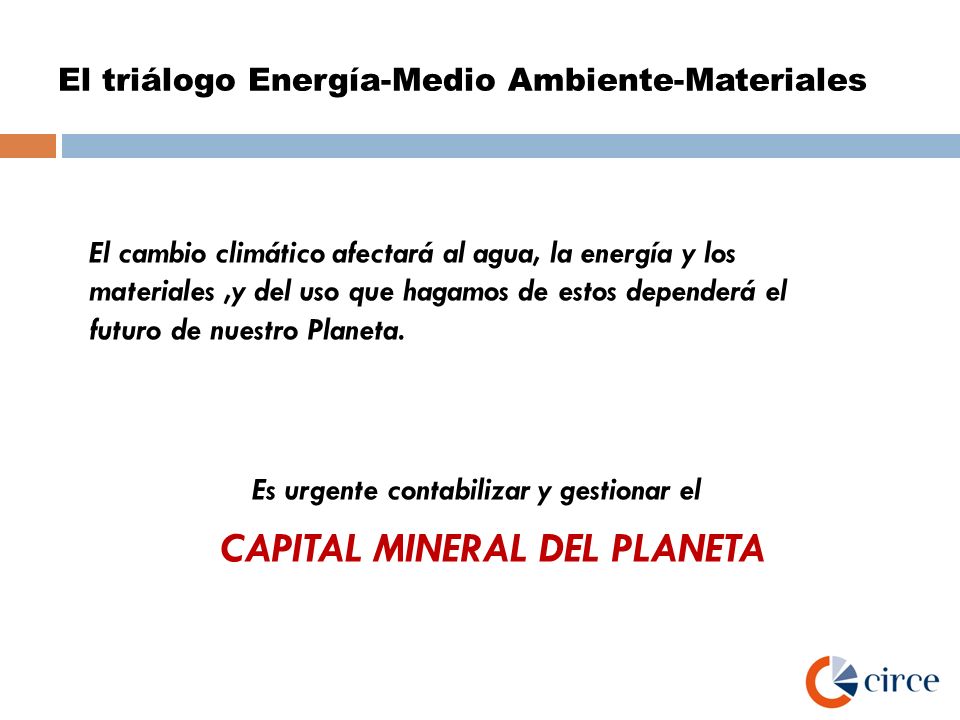 El triálogo Energía-Medio Ambiente-Materiales

El cambio climático afectará al agua, la energía y los materiales ,y del uso que hagamos de estos dependerá el futuro de nuestro Planeta.

Es urgente contabilizar y gestionar el

CAPITAL MINERAL DEL PLANETA

circe